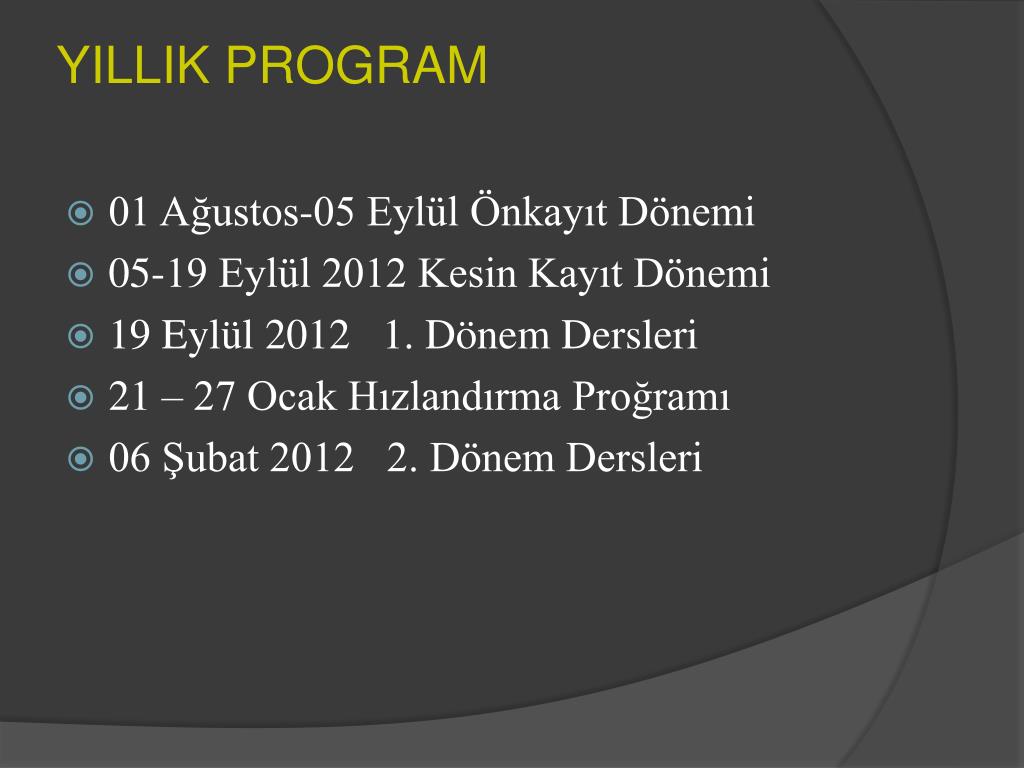 YILLIK PROGRAM

01 Ağustos-05 Eylül Önkayıt Dönemi
05-19 Eylül 2012 Kesin Kayıt Dönemi
19 Eylül 2012 1. Dönem Dersleri
21 – 27 Ocak Hızlandırma Proğramı
06 Şubat 2012 2. Dönem Dersleri